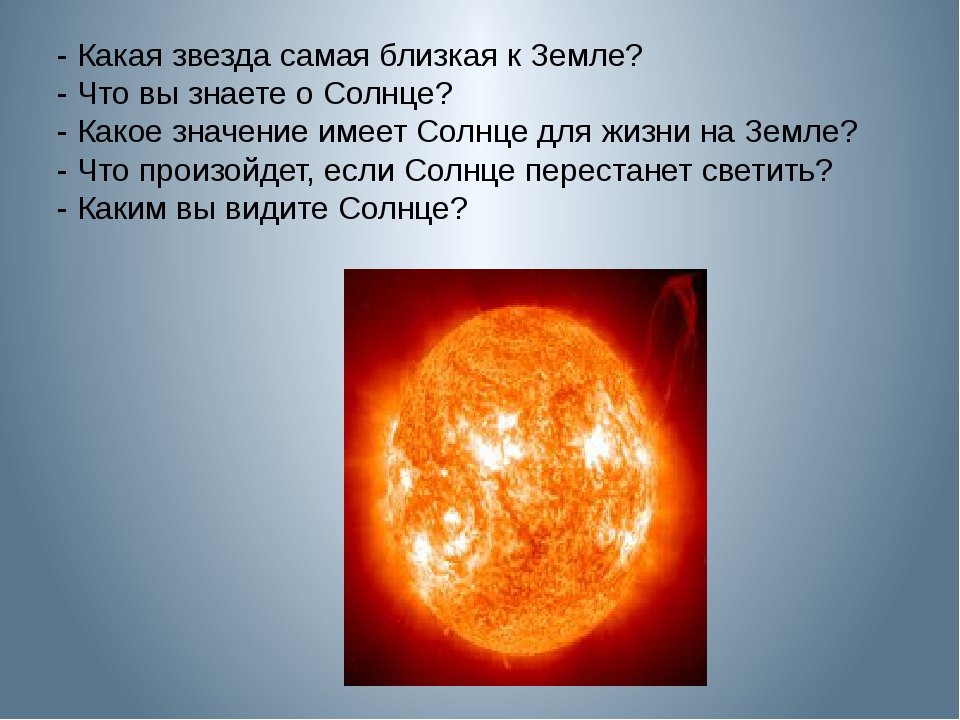 - Какая звезда самая близкая к Земле?
- Что вы знаете о Солнце?
- Какое значение имеет Солнце для жизни на Земле?
- Что произойдет, если Солнце перестанет светить?
- Каким вы видите Солнце?